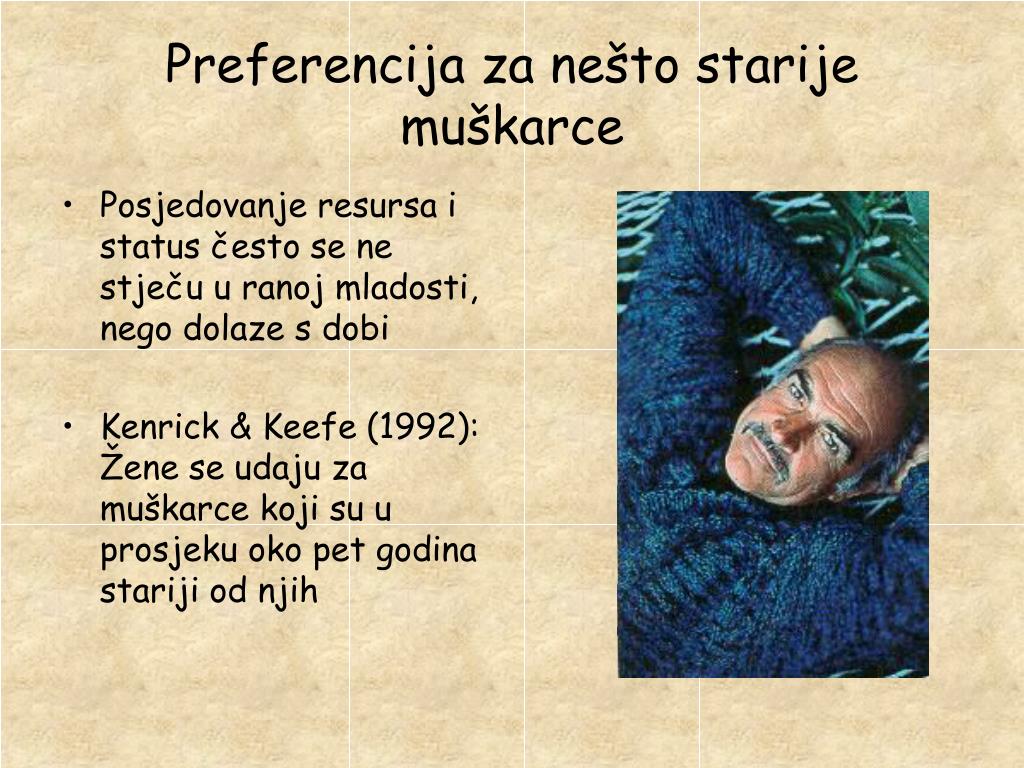 Preferencija za nešto starije muškarce

• Posjedovanje resursa i status često se ne stječu u ranoj mladosti, nego dolaze s dobi

• Kenrick & Keefe (1992): Žene se udaju za muškarce koji su u prosjeku oko pet godina stariji od njih